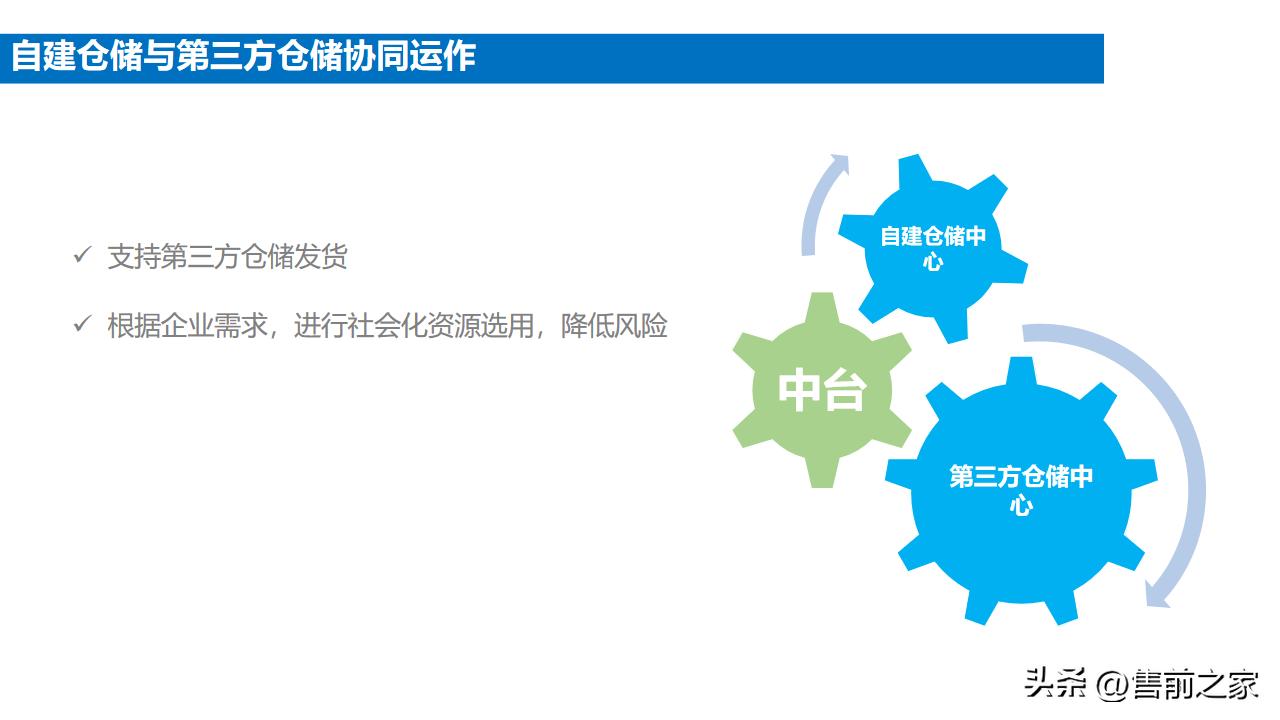 自建仓储与第三方仓储协同运作

✓ 支持第三方仓储发货

✓ 根据企业需求，进行社会化资源选用，降低风险

自建仓储中心

中台

第三方仓储中心

头条 @售前之家